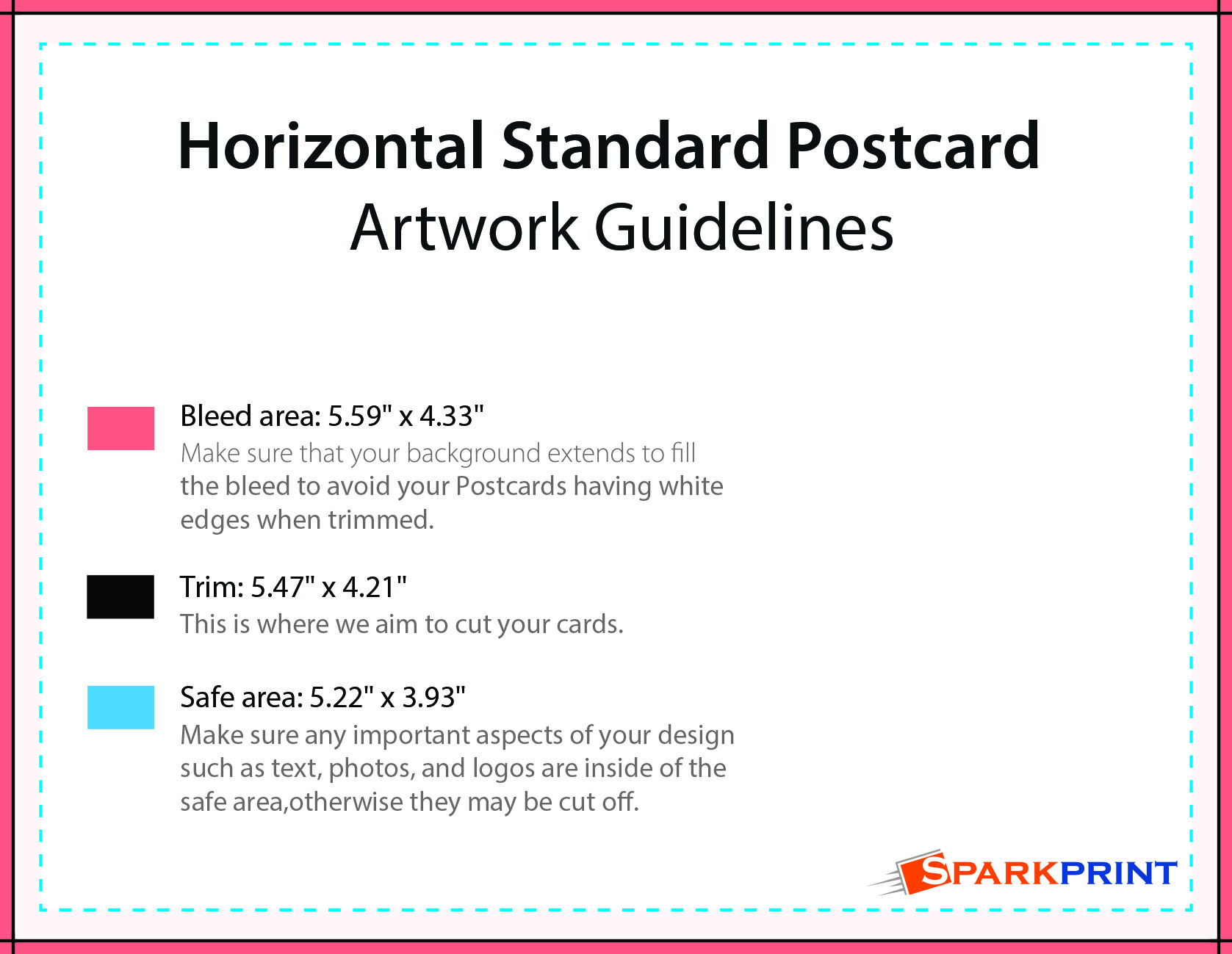 Horizontal Standard Postcard
Artwork Guidelines

Bleed area: 5.59" x 4.33"
Make sure that your background extends to fill the bleed to avoid your Postcards having white edges when trimmed.

Trim: 5.47" x 4.21"
This is where we aim to cut your cards.

Safe area: 5.22" x 3.93"
Make sure any important aspects of your design such as text, photos, and logos are inside of the safe area,otherwise they may be cut off.

SPARKPRINT